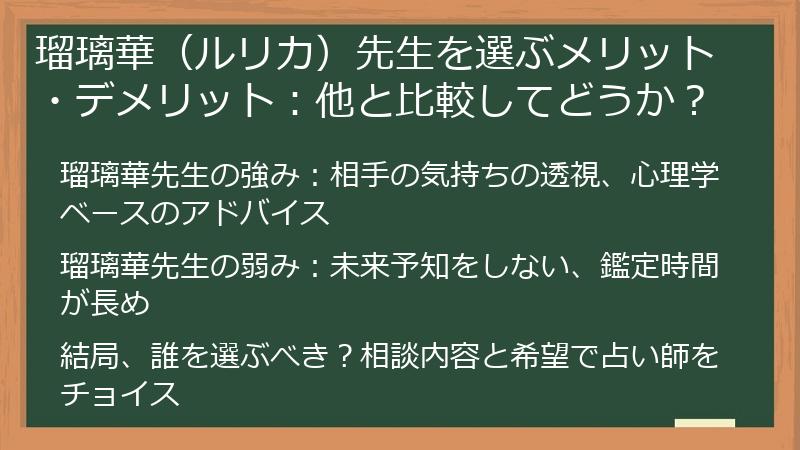 瑠璃華（ルリカ）先生を選ぶメリット・デメリット：他と比較してどうか？

瑠璃華先生の強み：相手の気持ちの透視、心理学ベースのアドバイス

瑠璃華先生の弱み：未来予知をしない、鑑定時間が長め

結局、誰を選ぶべき？相談内容と希望で占い師をチョイス